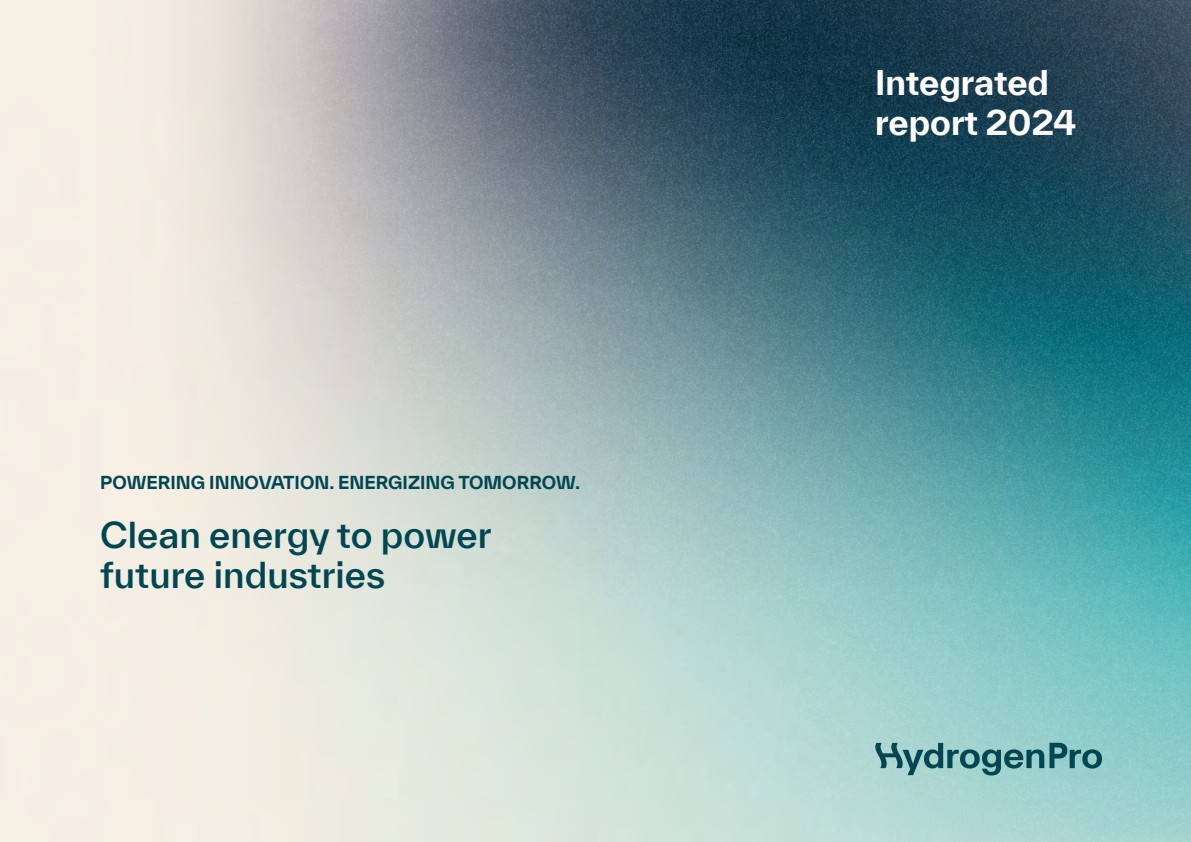 Integrated report 2024

POWERING INNOVATION. ENERGIZING TOMORROW.

Clean energy to power future industries

HydrogenPro